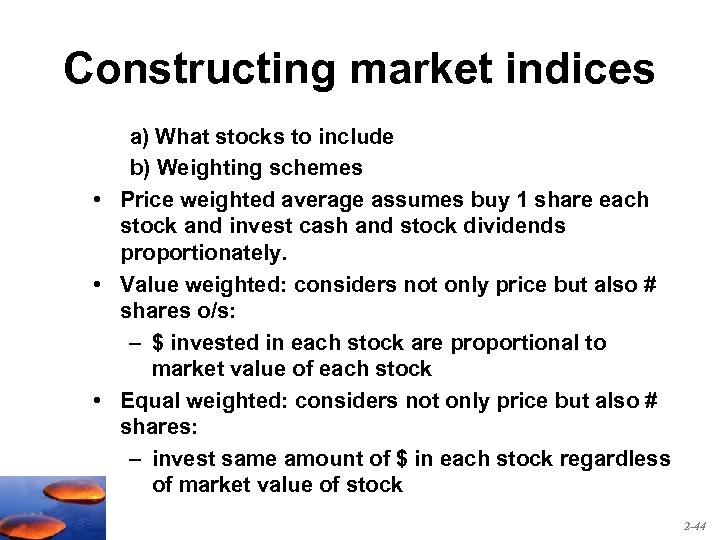 Constructing market indices

a) What stocks to include

b) Weighting schemes

• Price weighted average assumes buy 1 share each stock and invest cash and stock dividends proportionately.

• Value weighted: considers not only price but also # shares o/s:

– \$ invested in each stock are proportional to market value of each stock

• Equal weighted: considers not only price but also # shares:

– invest same amount of \$ in each stock regardless of market value of stock

2-44